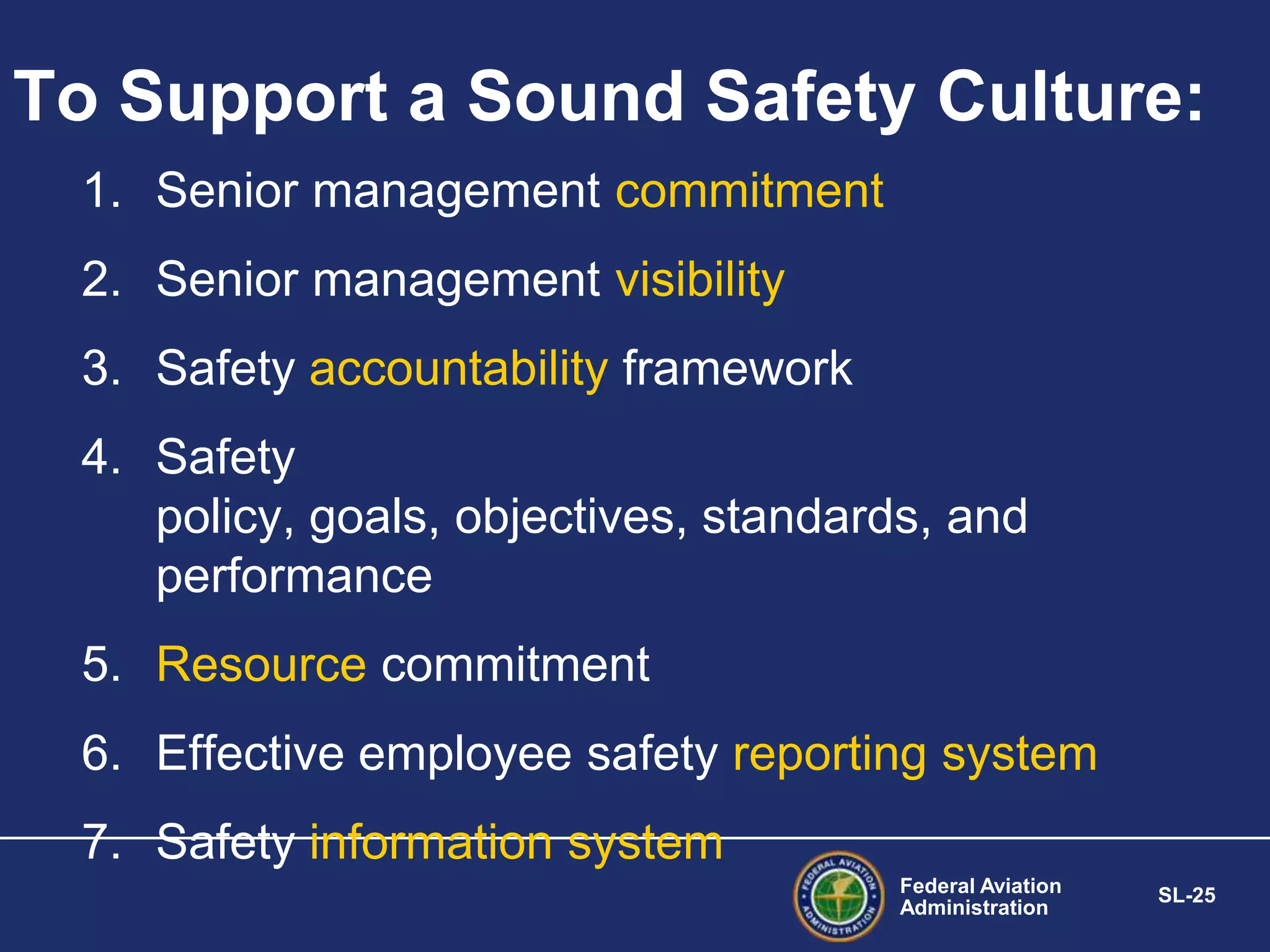 To Support a Sound Safety Culture:

1. Senior management commitment
2. Senior management visibility
3. Safety accountability framework
4. Safety policy, goals, objectives, standards, and performance
5. Resource commitment
6. Effective employee safety reporting system
7. Safety information system

FEDERAL AVIATION ADMINISTRATION

Federal Aviation Administration

SL-25